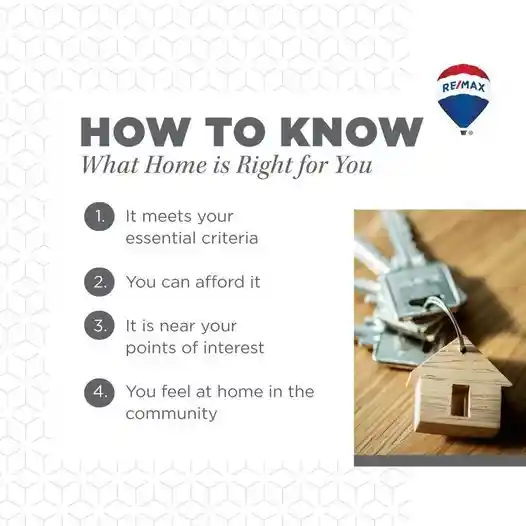 RE/MAX

HOW TO KNOW
What Home is Right for You

1. It meets your essential criteria

2. You can afford it

3. It is near your points of interest

4. You feel at home in the community